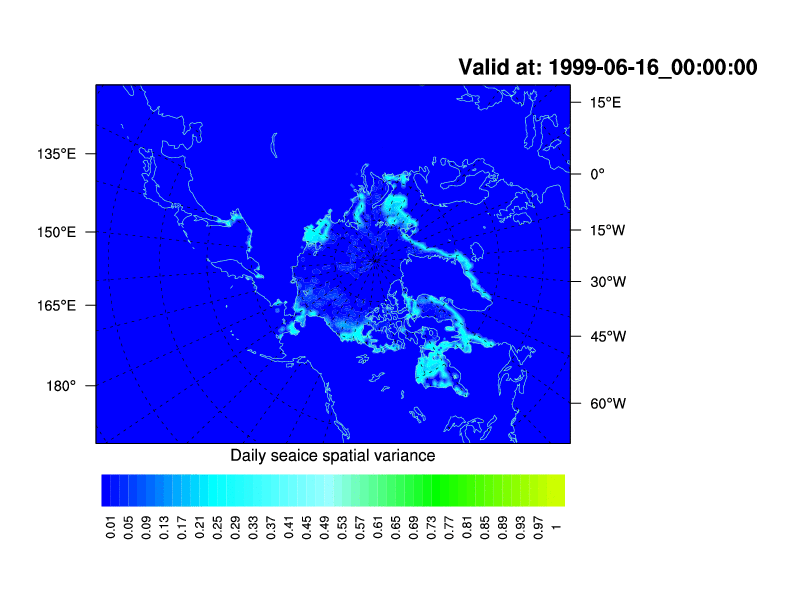 Valid at: 1999-06-16_00:00:00

135°E
150°E
165°E
180°

15°E
0°
15°W
30°W
45°W
60°W

Daily seaice spatial variance

0.01 0.05 0.09 0.13 0.17 0.21 0.25 0.29 0.33 0.37 0.41 0.45 0.49 0.53 0.57 0.61 0.65 0.69 0.73 0.77 0.81 0.85 0.89 0.93 0.97 1